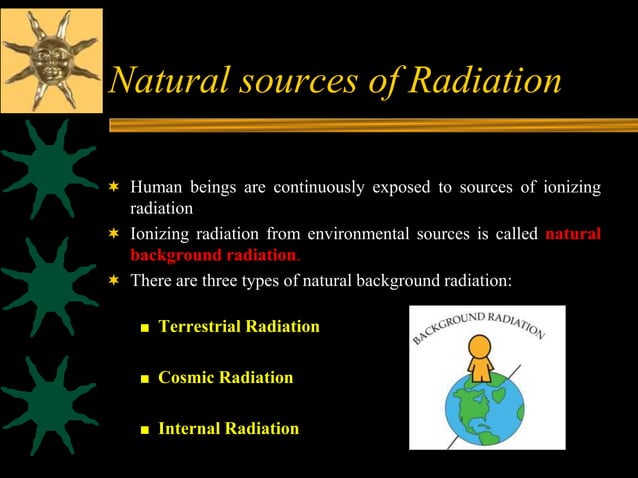 Natural sources of Radiation

Human beings are continuously exposed to sources of ionizing radiation

Ionizing radiation from environmental sources is called natural background radiation.

There are three types of natural background radiation:

Terrestrial Radiation

Cosmic Radiation

Internal Radiation

BACKGROUND RADIATION